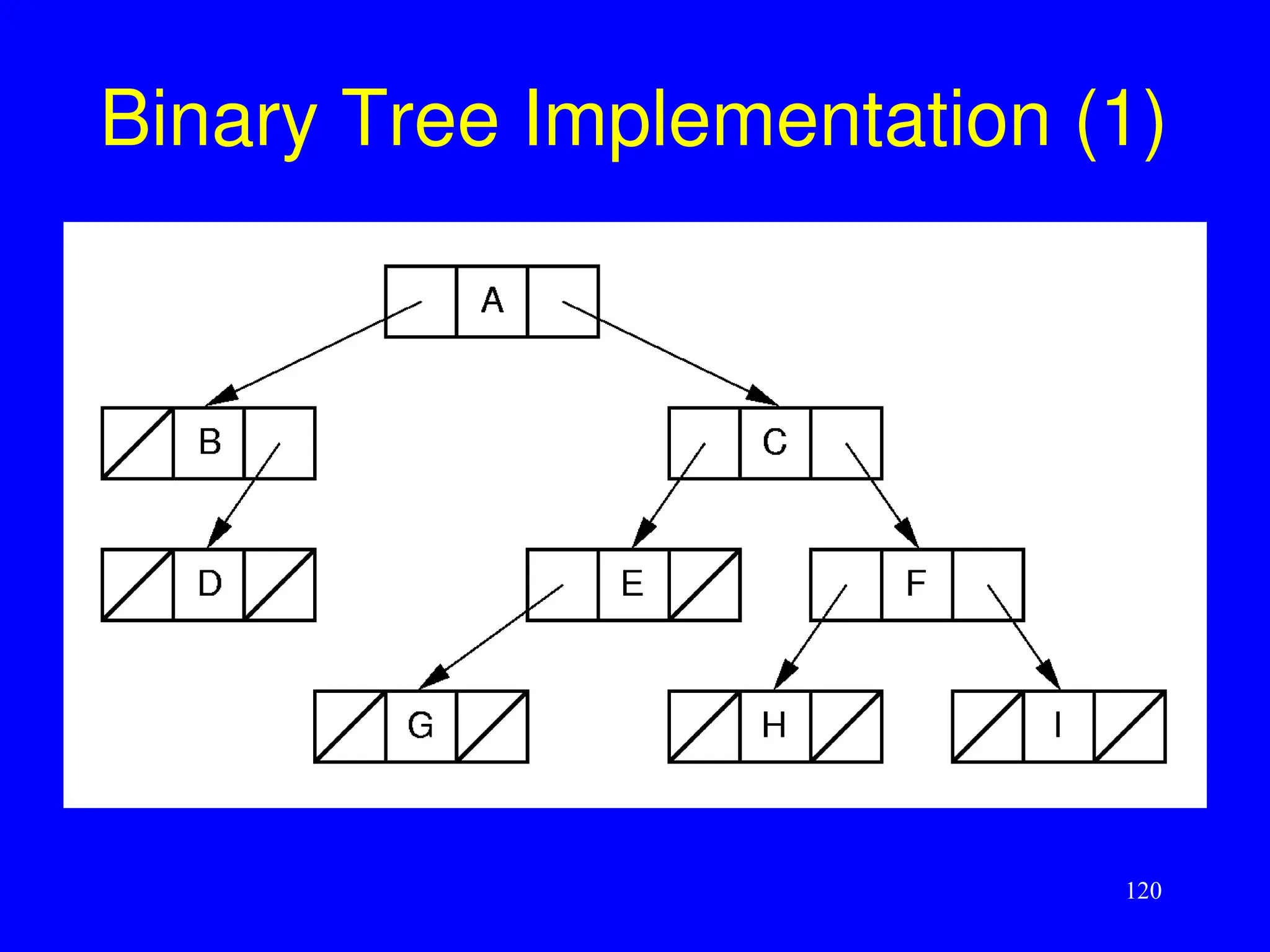 Binary Tree Implementation (1)

A

B

C

D

E

F

G

H

I

120